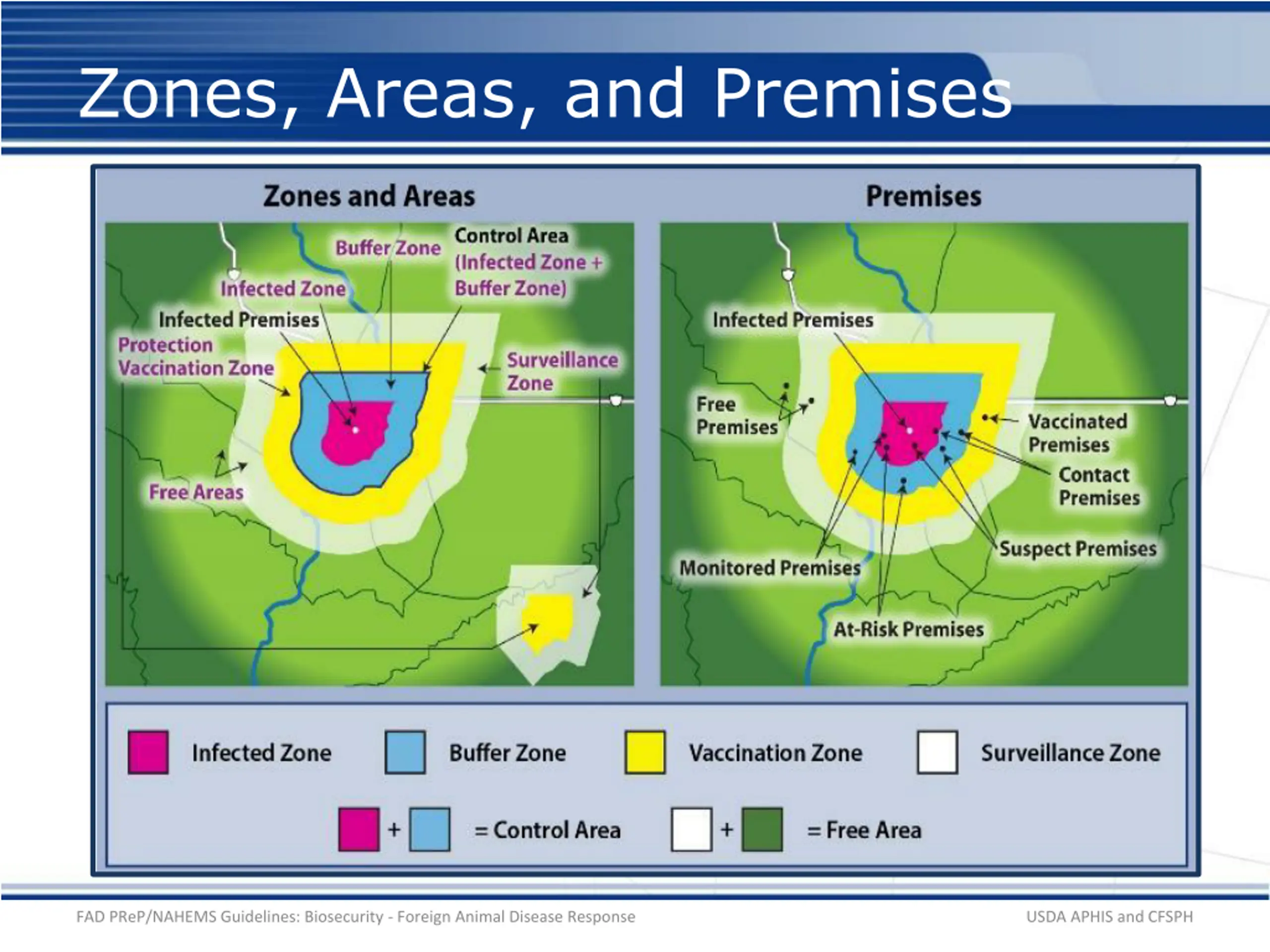 Zones, Areas, and Premises

Zones and Areas

Buffer Zone

Control Area (Infected Zone + Buffer Zone)

Infected Zone

Infected Premises

Protection Vaccination Zone

Surveillance Zone

Free Areas

Premises

Infected Premises

Free Premises

Vaccinated Premises

Contact Premises

Suspect Premises

Monitored Premises

At-Risk Premises

Infected Zone Buffer Zone Vaccination Zone Surveillance Zone

+ = Control Area + = Free Area

FAD PReP/NAHEMS Guidelines: Biosecurity - Foreign Animal Disease Response

USDA APHIS and CFSPH